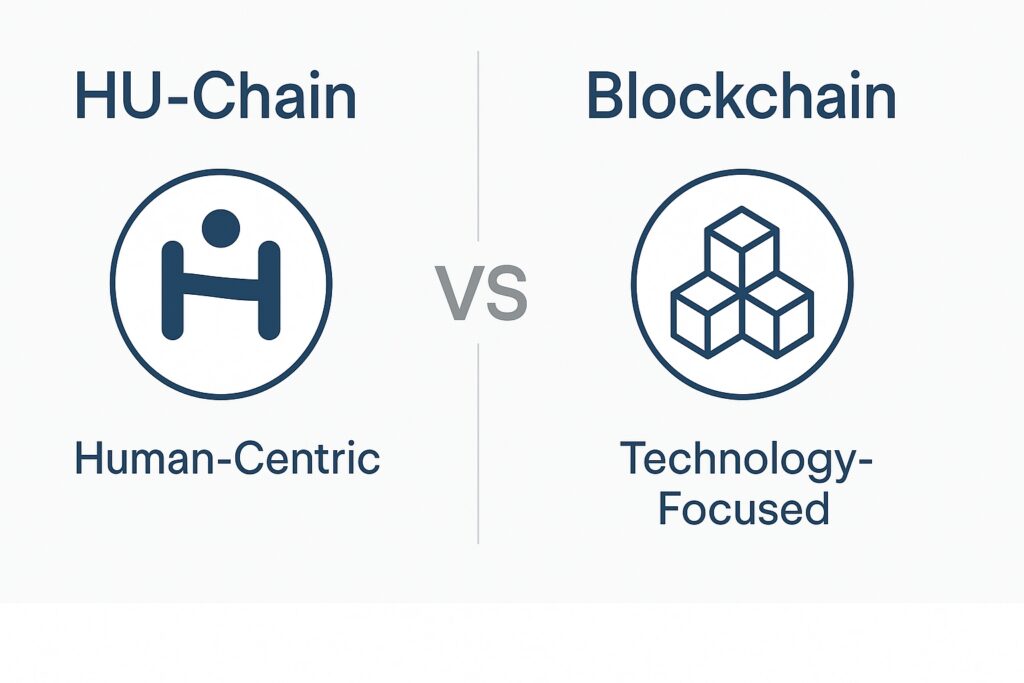 HU-Chain

Human-Centric

VS

Blockchain

Technology-Focused